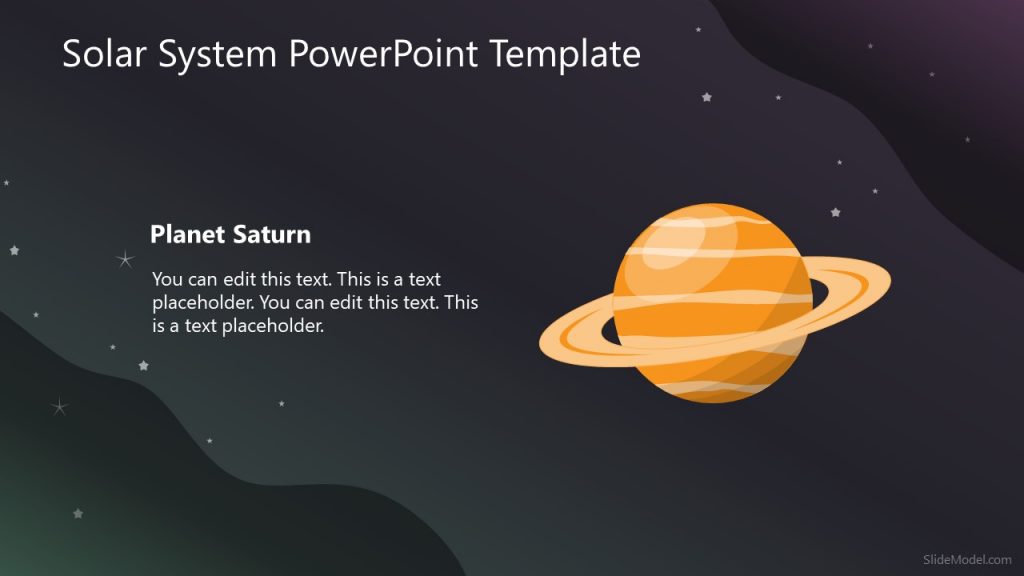 Solar System PowerPoint Template

Planet Saturn

You can edit this text. This is a text placeholder. You can edit this text. This is a text placeholder.

SlideModel.com